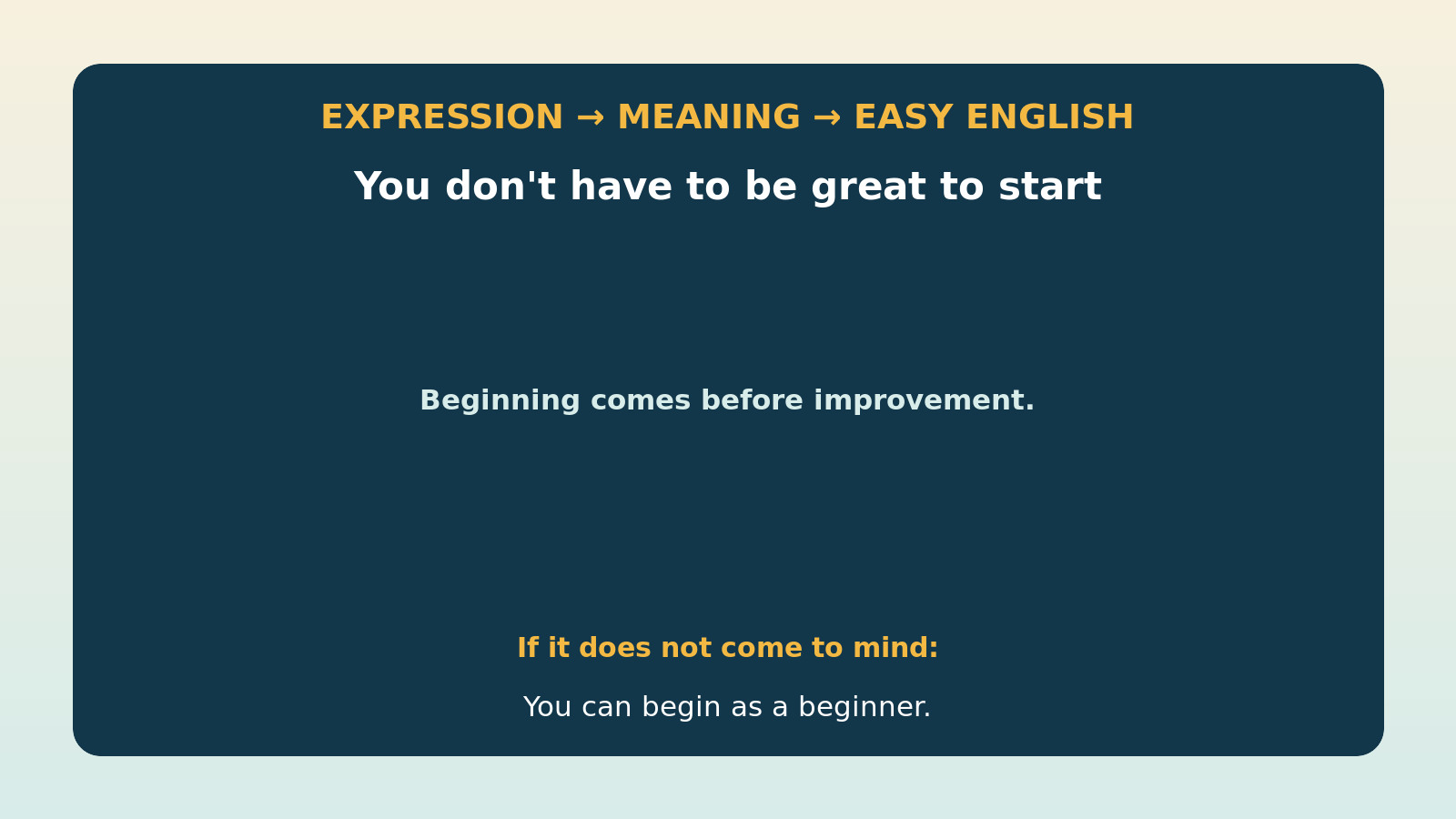 EXPRESSION → MEANING → EASY ENGLISH

You don't have to be great to start

Beginning comes before improvement.

If it does not come to mind:

You can begin as a beginner.